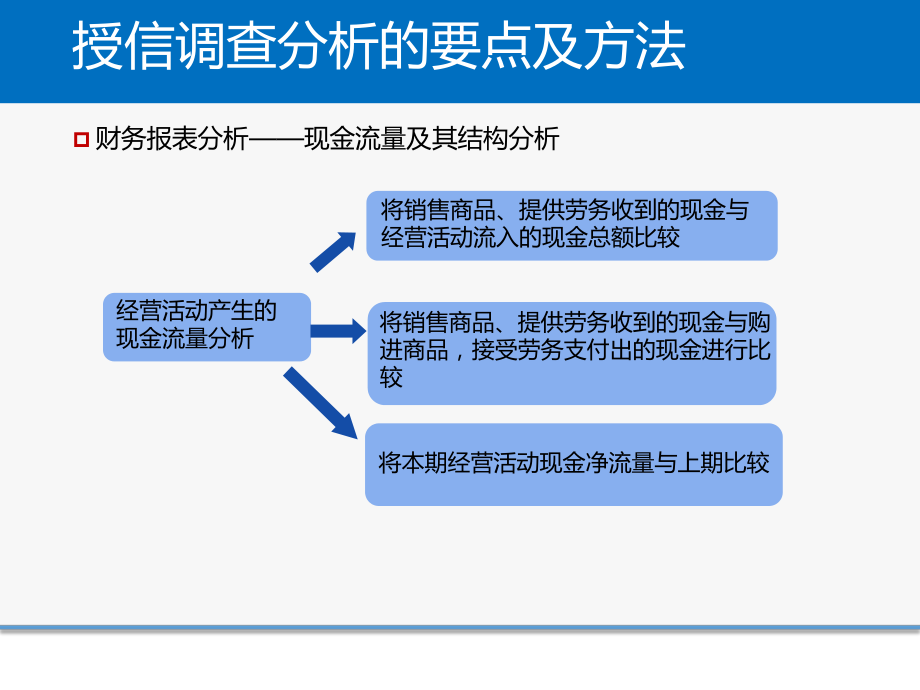 授信调查分析的要点及方法

财务报表分析——现金流量及其结构分析

经营活动产生的现金流量分析

将销售商品、提供劳务收到的现金与经营活动流入的现金总额比较

将销售商品、提供劳务收到的现金与购进商品，接受劳务支付出的现金进行比较

将本期经营活动现金净流量与上期比较